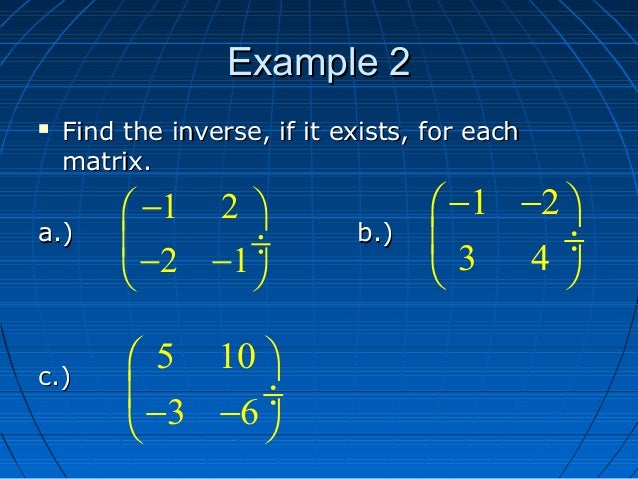 Example 2

▪ Find the inverse, if it exists, for each matrix.

a.) $\begin{pmatrix} -1 & 2 \\ -2 & -1 \end{pmatrix}$

b.) $\begin{pmatrix} -1 & -2 \\ 3 & 4 \end{pmatrix}$

c.) $\begin{pmatrix} 5 & 10 \\ -3 & -6 \end{pmatrix}$